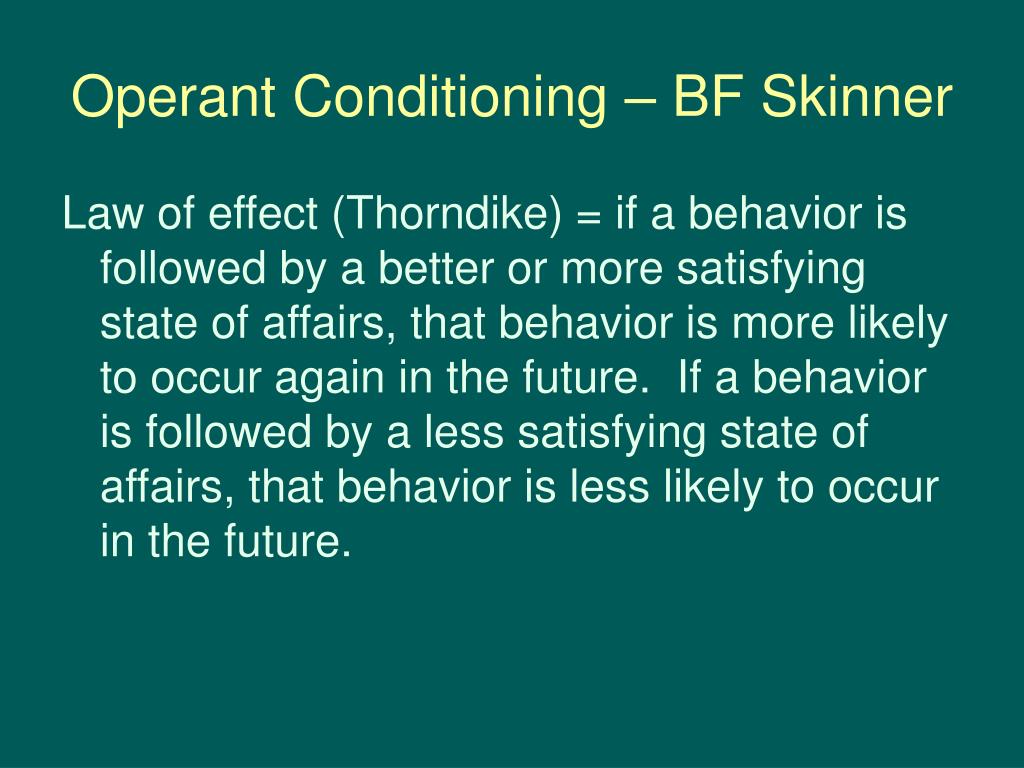 Operant Conditioning – BF Skinner

Law of effect (Thorndike) = if a behavior is followed by a better or more satisfying state of affairs, that behavior is more likely to occur again in the future.  If a behavior is followed by a less satisfying state of affairs, that behavior is less likely to occur in the future.